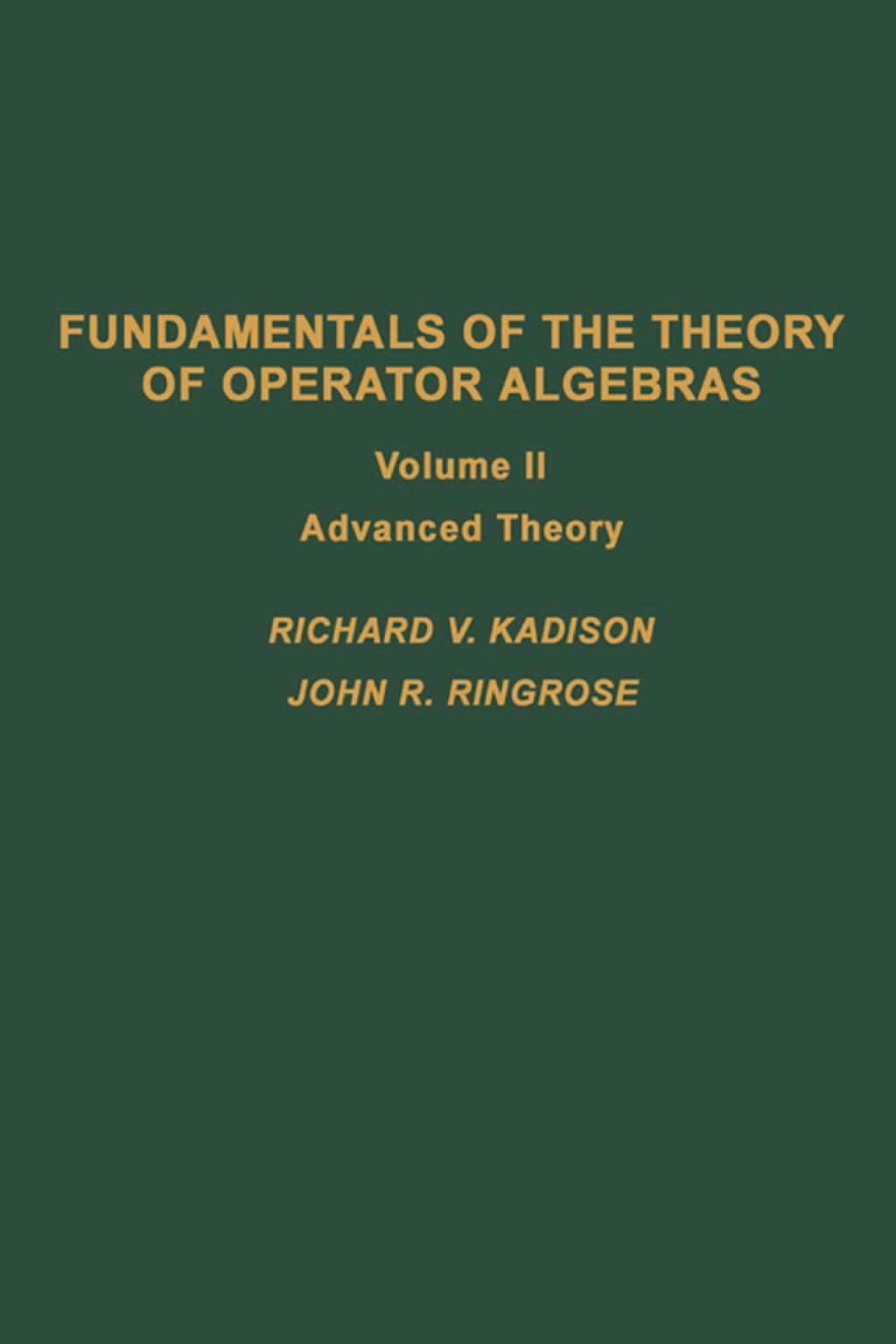 FUNDAMENTALS OF THE THEORY OF OPERATOR ALGEBRAS

Volume II

Advanced Theory

RICHARD V. KADISON

JOHN R. RINGROSE